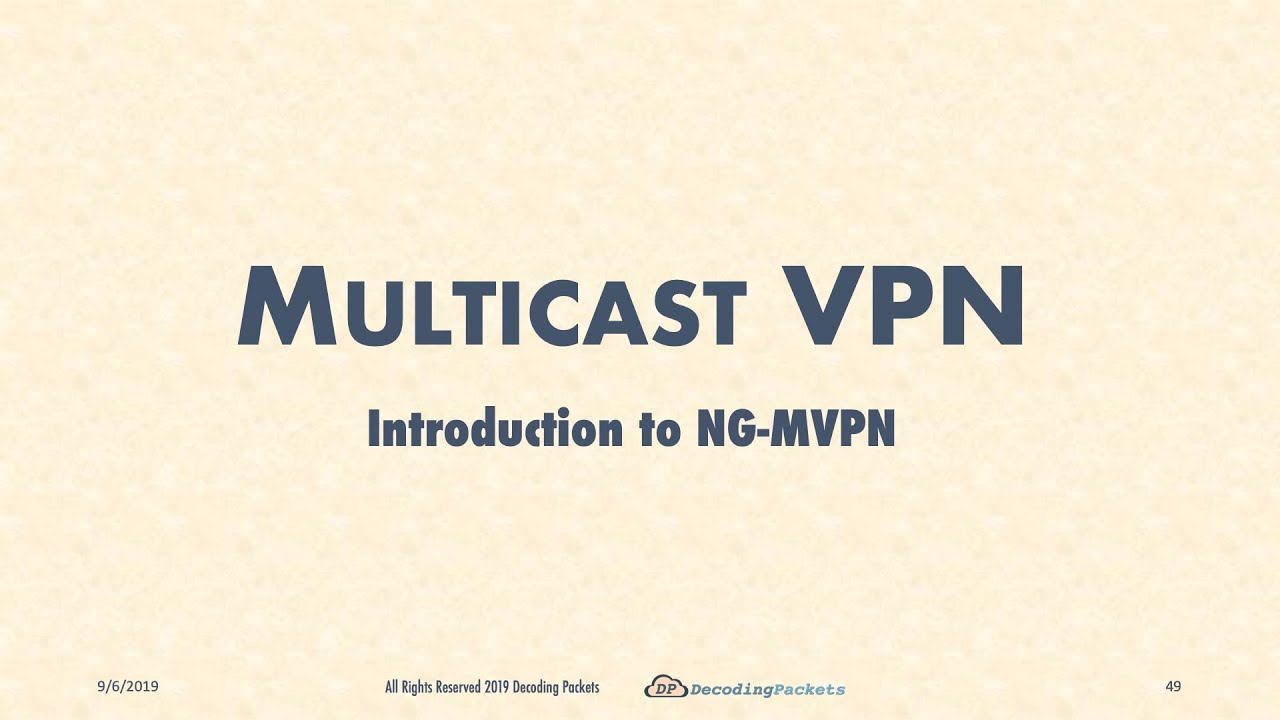 MULTICAST VPN

Introduction to NG-MVPN

9/6/2019

All Rights Reserved 2019 Decoding Packets

DP DecodingPackets

49